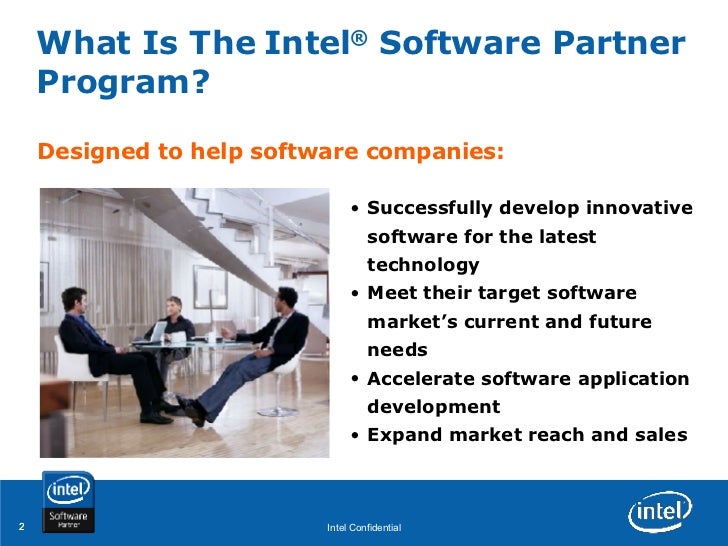 What Is The Intel® Software Partner Program?

Designed to help software companies:

• Successfully develop innovative software for the latest technology
• Meet their target software market's current and future needs
• Accelerate software application development
• Expand market reach and sales

intel Software Partner

2

Intel Confidential

intel